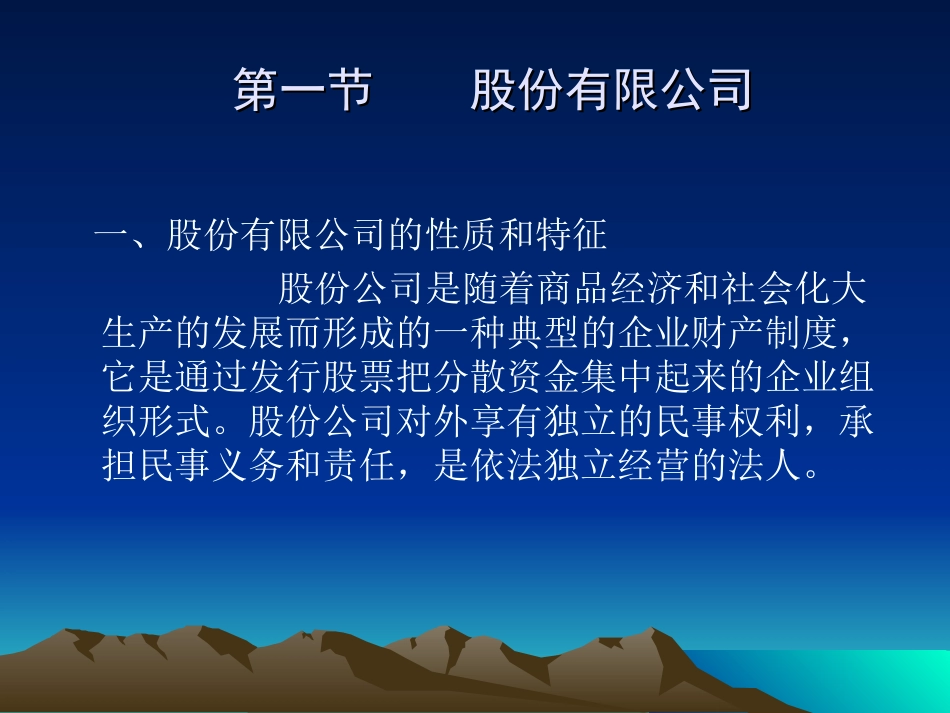 第一节　　股份有限公司

一、股份有限公司的性质和特征

股份公司是随着商品经济和社会化大生产的发展而形成的一种典型的企业财产制度，它是通过发行股票把分散资金集中起来的企业组织形式。股份公司对外享有独立的民事权利，承担民事义务和责任，是依法独立经营的法人。